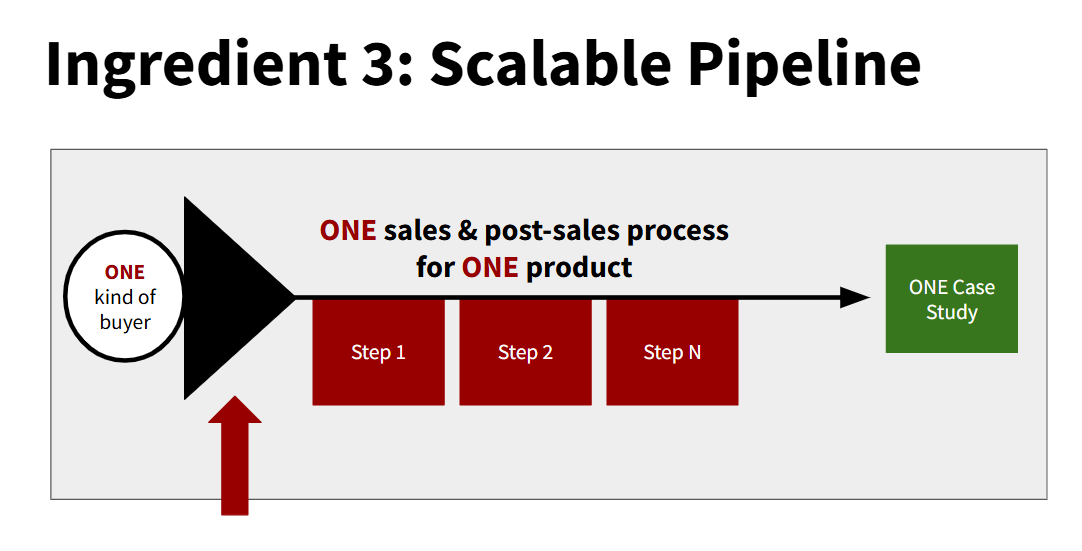 Ingredient 3: Scalable Pipeline

ONE kind of buyer

ONE sales & post-sales process for ONE product

Step 1

Step 2

Step N

ONE Case Study